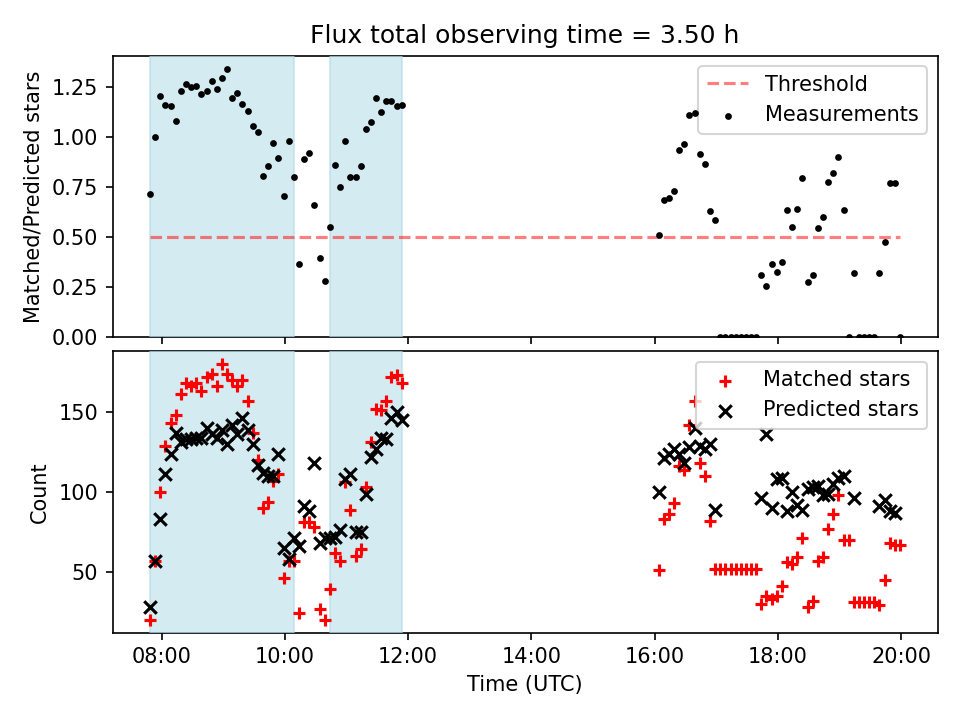 Flux total observing time = 3.50 h

Matched/Predicted stars

1.25
1.00
0.75
0.50
0.25
0.00

Threshold
Measurements

Count

150
100
50

Matched stars
Predicted stars

08:00
10:00
12:00
14:00
16:00
18:00
20:00

Time (UTC)